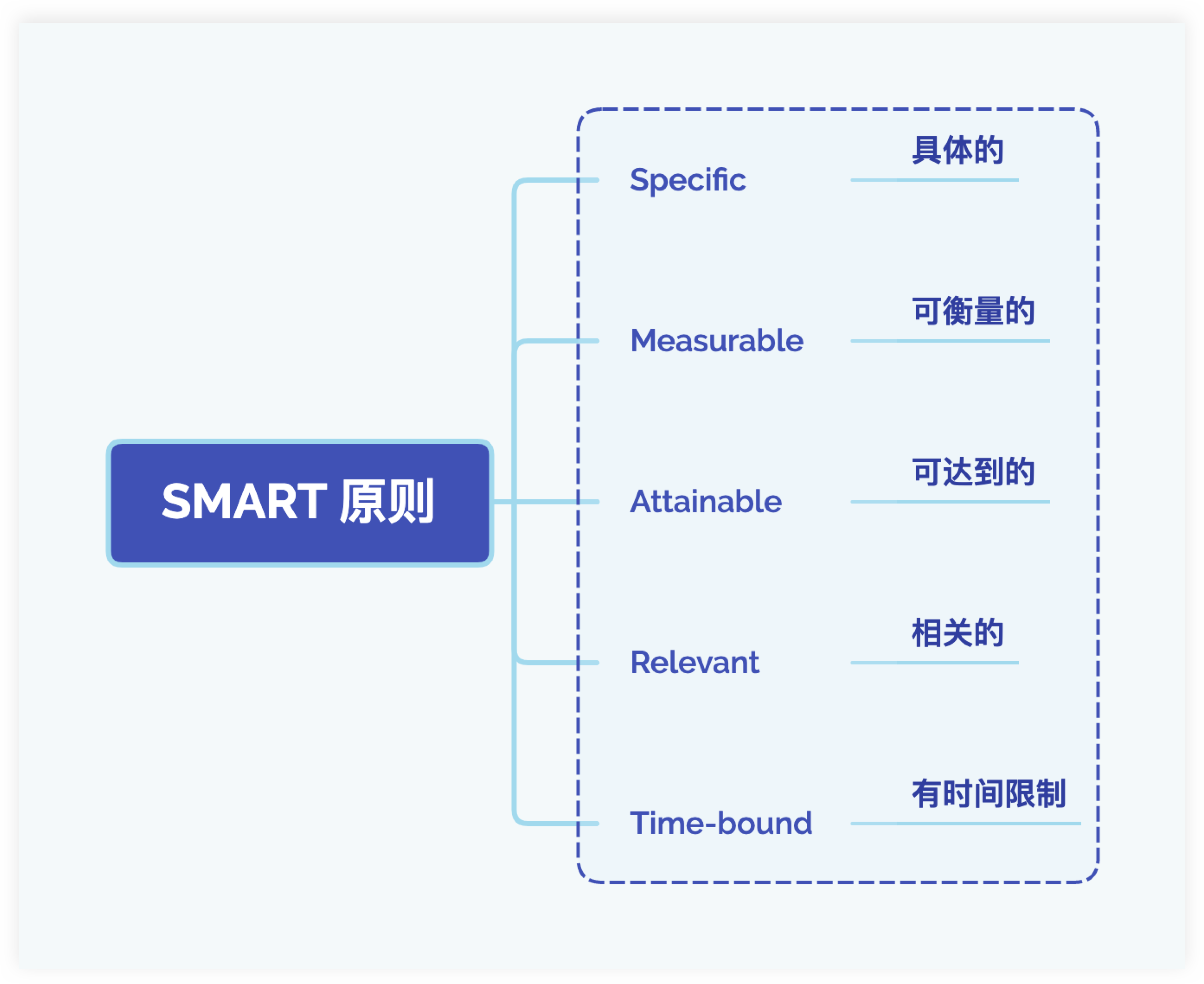 SMART 原则

Specific
具体的

Measurable
可衡量的

Attainable
可达到的

Relevant
相关的

Time-bound
有时间限制